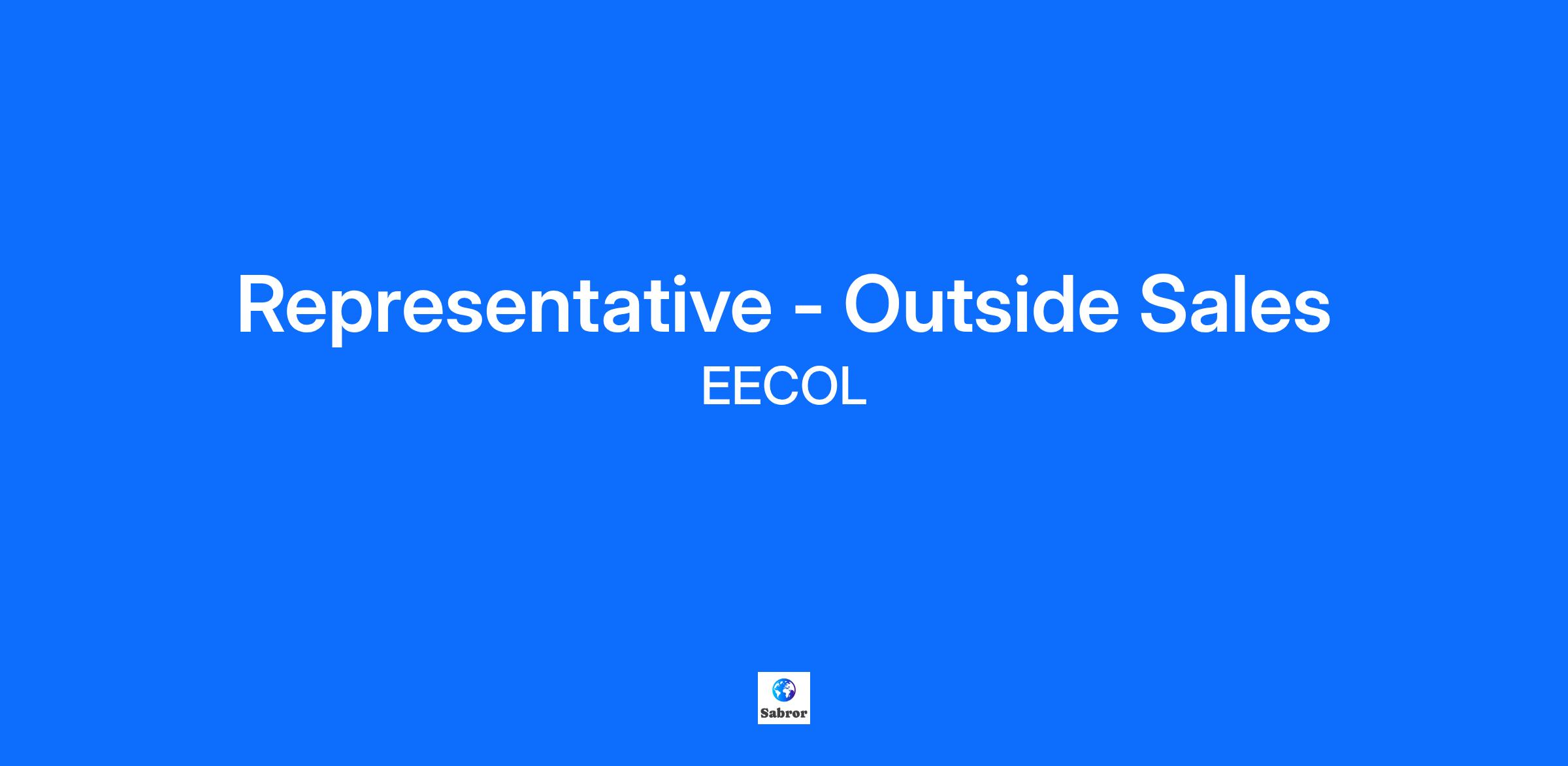 Representative - Outside Sales
EECOL

Sabror